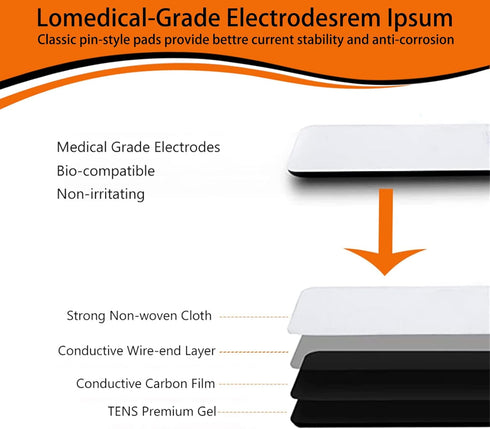 Lomedical-Grade Electrodesrem Ipsum
Classic pin-style pads provide bettre current stability and anti-corrosion

Medical Grade Electrodes
Bio-compatible
Non-irritating

Strong Non-woven Cloth
Conductive Wire-end Layer
Conductive Carbon Film
TENS Premium Gel